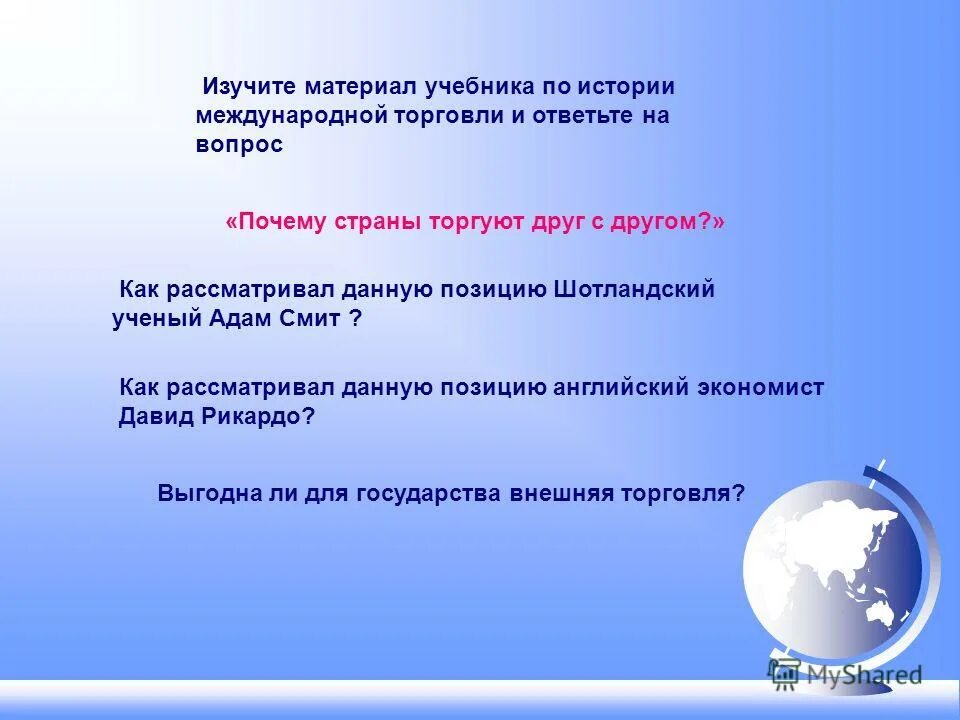 Изучите материал учебника по истории международной торговли и ответьте на вопрос

«Почему страны торгуют друг с другом?»

Как рассматривал данную позицию Шотландский ученый Адам Смит ?

Как рассматривал данную позицию английский экономист Давид Рикардо?

Выгодна ли для государства внешняя торговля?

MyShared